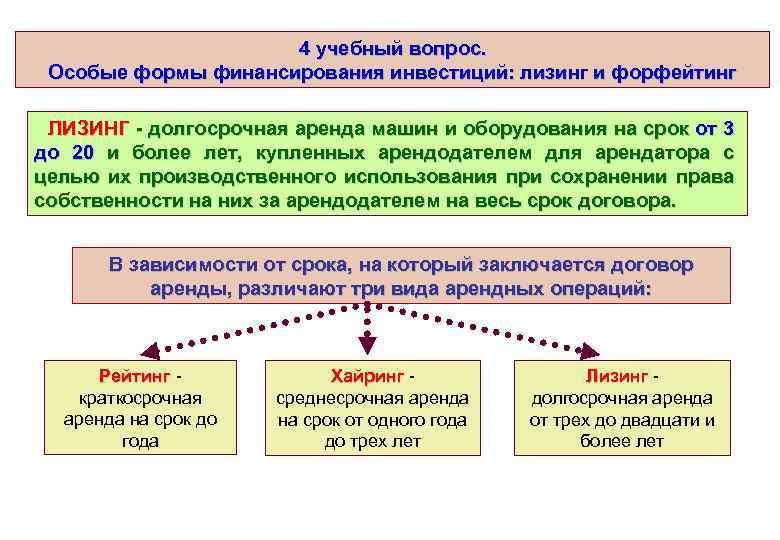 4 учебный вопрос.
Особые формы финансирования инвестиций: лизинг и форфейтинг

ЛИЗИНГ - долгосрочная аренда машин и оборудования на срок от 3 до 20 и более лет, купленных арендодателем для арендатора с целью их производственного использования при сохранении права собственности на них за арендодателем на весь срок договора.

В зависимости от срока, на который заключается договор аренды, различают три вида арендных операций:

Рейтинг - краткосрочная аренда на срок до года

Хайринг - среднесрочная аренда на срок от одного года до трех лет

Лизинг - долгосрочная аренда от трех до двадцати и более лет